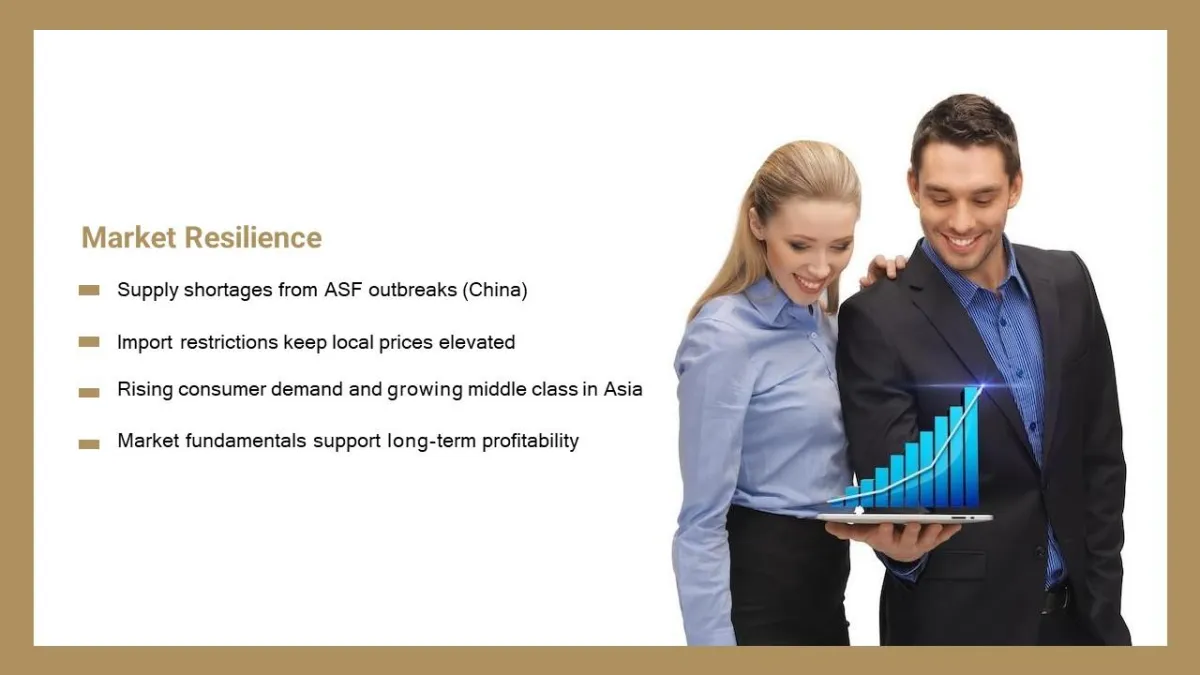 Market Resilience

Supply shortages from ASF outbreaks (China)

Import restrictions keep local prices elevated

Rising consumer demand and growing middle class in Asia

Market fundamentals support long-term profitability